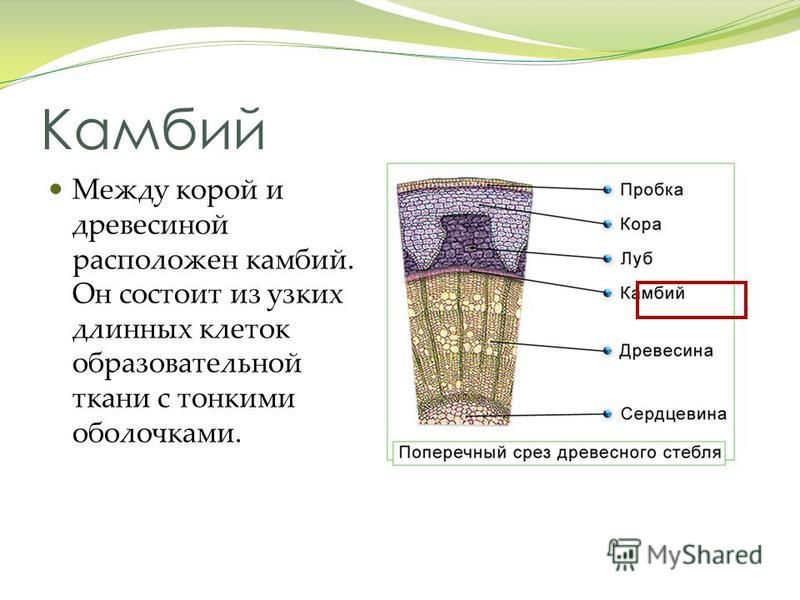 Камбий

Между корой и древесиной расположен камбий. Он состоит из узких длинных клеток образовательной ткани с тонкими оболочками.

Пробка
Кора
Луб
Камбий
Древесина
Сердцевина

Поперечный срез древесного стебля

MyShared